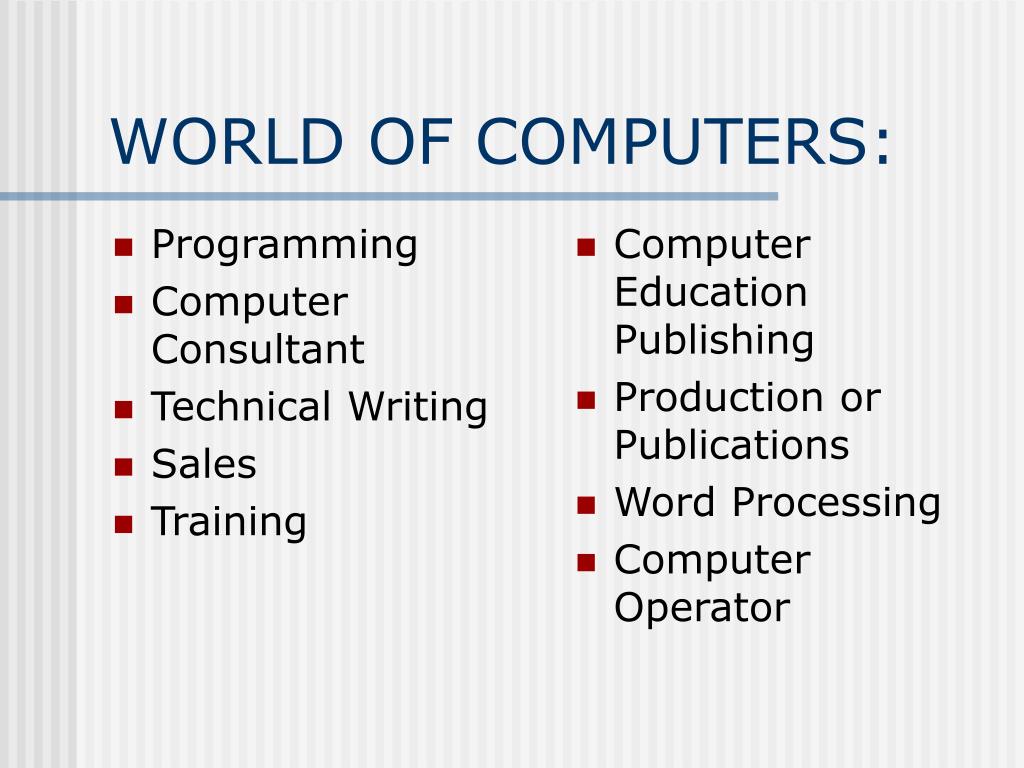 WORLD OF COMPUTERS:

- Programming
- Computer Consultant
- Technical Writing
- Sales
- Training

- Computer Education Publishing
- Production or Publications
- Word Processing
- Computer Operator